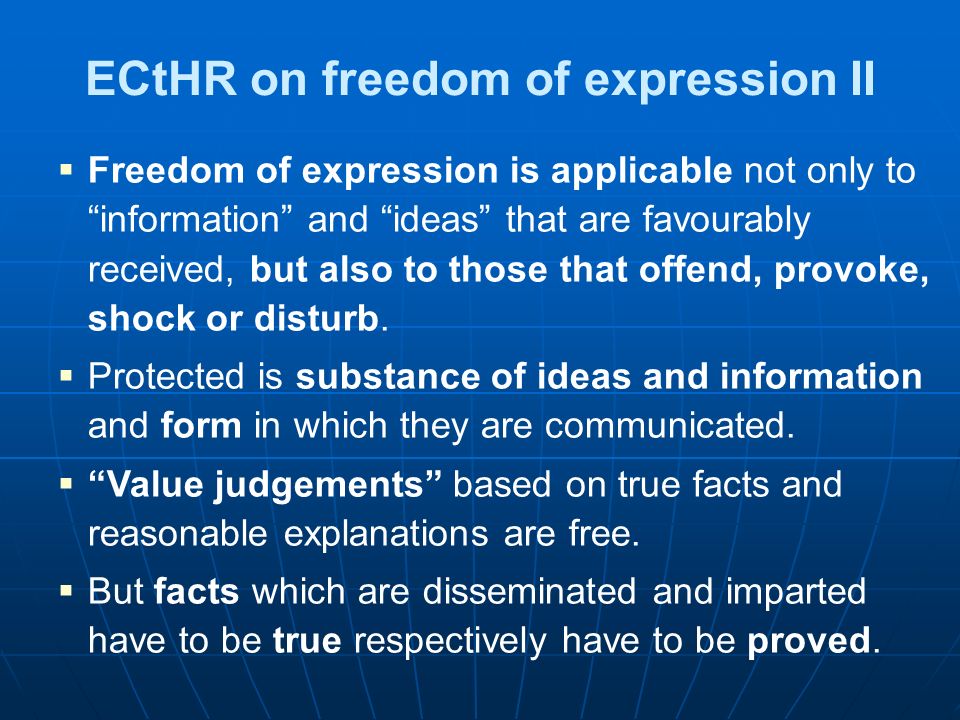 ECtHR on freedom of expression II

▪ Freedom of expression is applicable not only to “information” and “ideas” that are favourably received, but also to those that offend, provoke, shock or disturb.

▪ Protected is substance of ideas and information and form in which they are communicated.

▪ “Value judgements” based on true facts and reasonable explanations are free.

▪ But facts which are disseminated and imparted have to be true respectively have to be proved.